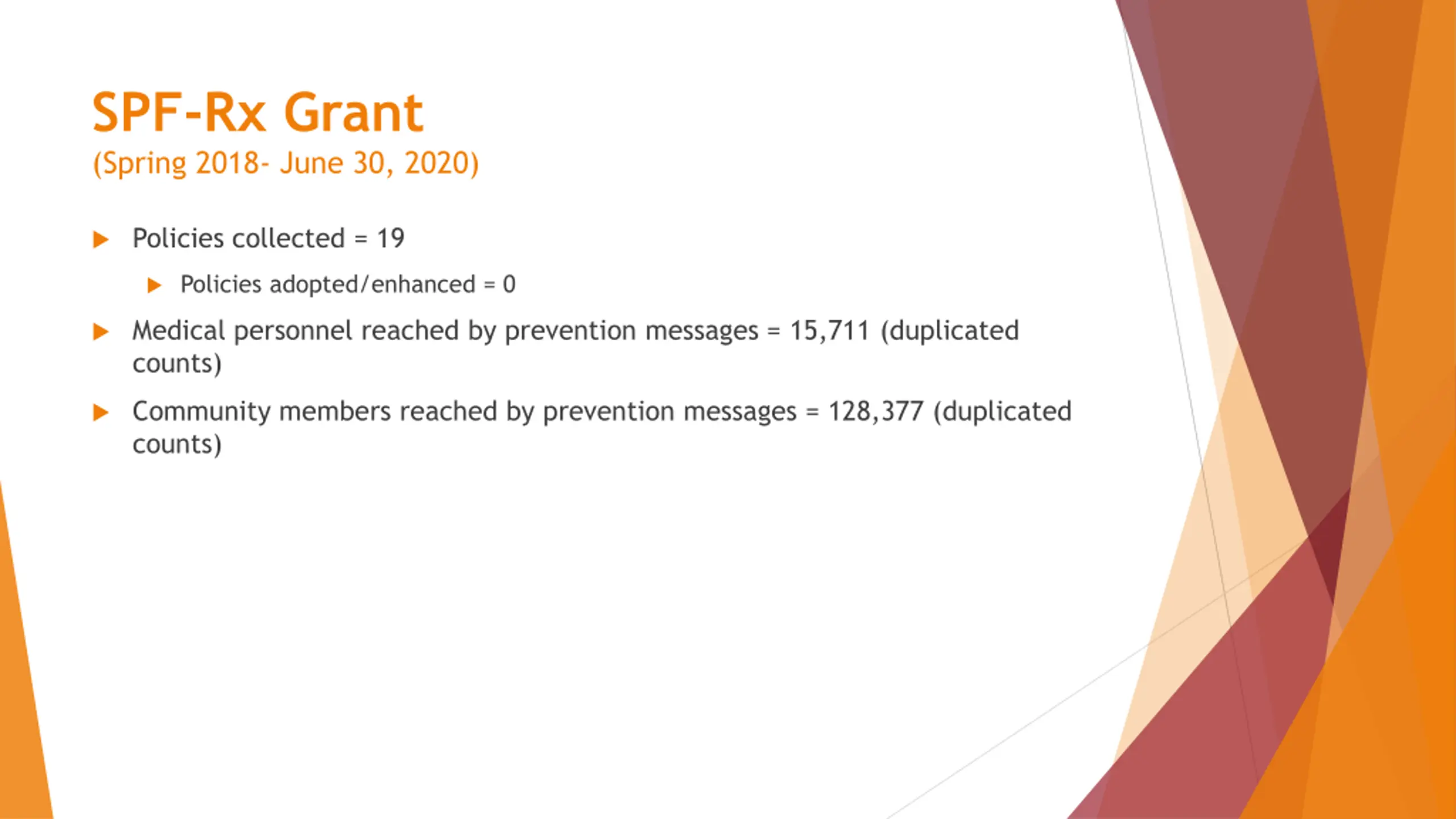 SPF-Rx Grant
(Spring 2018- June 30, 2020)

Policies collected = 19

Policies adopted/enhanced = 0

Medical personnel reached by prevention messages = 15,711 (duplicated counts)

Community members reached by prevention messages = 128,377 (duplicated counts)